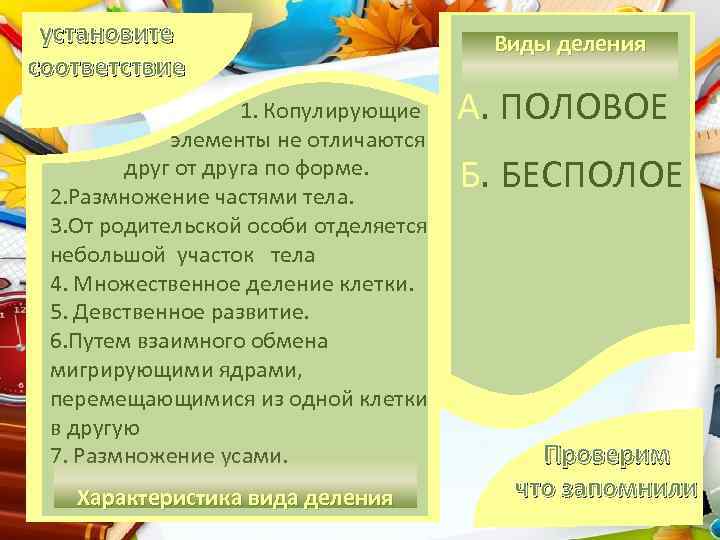 установите соответствие

1. Копулирующие элементы не отличаются друг от друга по форме.
2.Размножение частями тела.
3.От родительской особи отделяется небольшой участок тела
4. Множественное деление клетки.
5. Девственное развитие.
6.Путем взаимного обмена мигрирующими ядрами, перемещающимися из одной клетки в другую
7. Размножение усами.

Характеристика вида деления

Виды деления

А. ПОЛОВОЕ

Б. БЕСПОЛОЕ

Проверим что запомнили